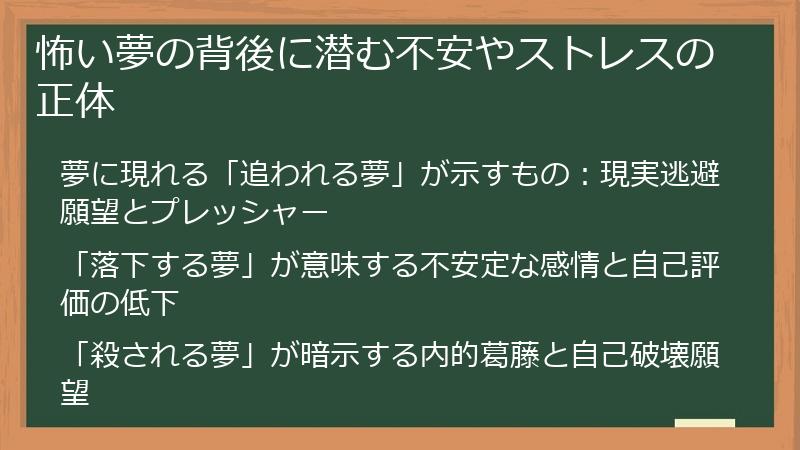 怖い夢の背後に潜む不安やストレスの正体

夢に現れる「追われる夢」が示すもの：現実逃避願望とプレッシャー

「落下する夢」が意味する不安定な感情と自己評価の低下

「殺される夢」が暗示する内的葛藤と自己破壊願望